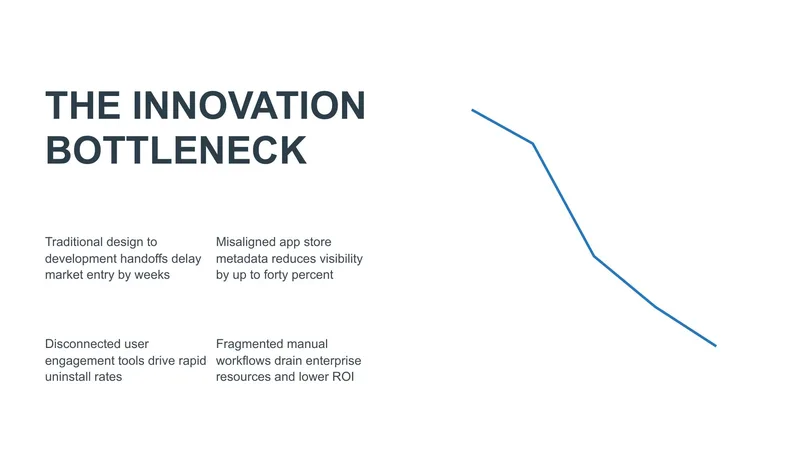 THE INNOVATION BOTTLENECK

Traditional design to development handoffs delay market entry by weeks

Misaligned app store metadata reduces visibility by up to forty percent

Disconnected user engagement tools drive rapid uninstall rates

Fragmented manual workflows drain enterprise resources and lower ROI